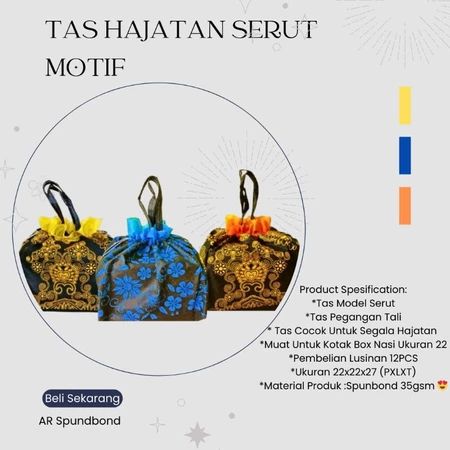 TAS HAJATAN SERUT MOTIF

Product Spesification:
*Tas Model Serut
*Tas Pegangan Tali
* Tas Cocok Untuk Segala Hajatan
*Muat Untuk Kotak Box Nasi Ukuran 22
*Pembelian Lusinan 12PCS
*Ukuran 22x22x27 (PXLXT)
*Material Produk :Spunbond 35gsm 😍

Beli Sekarang

AR Spundbond